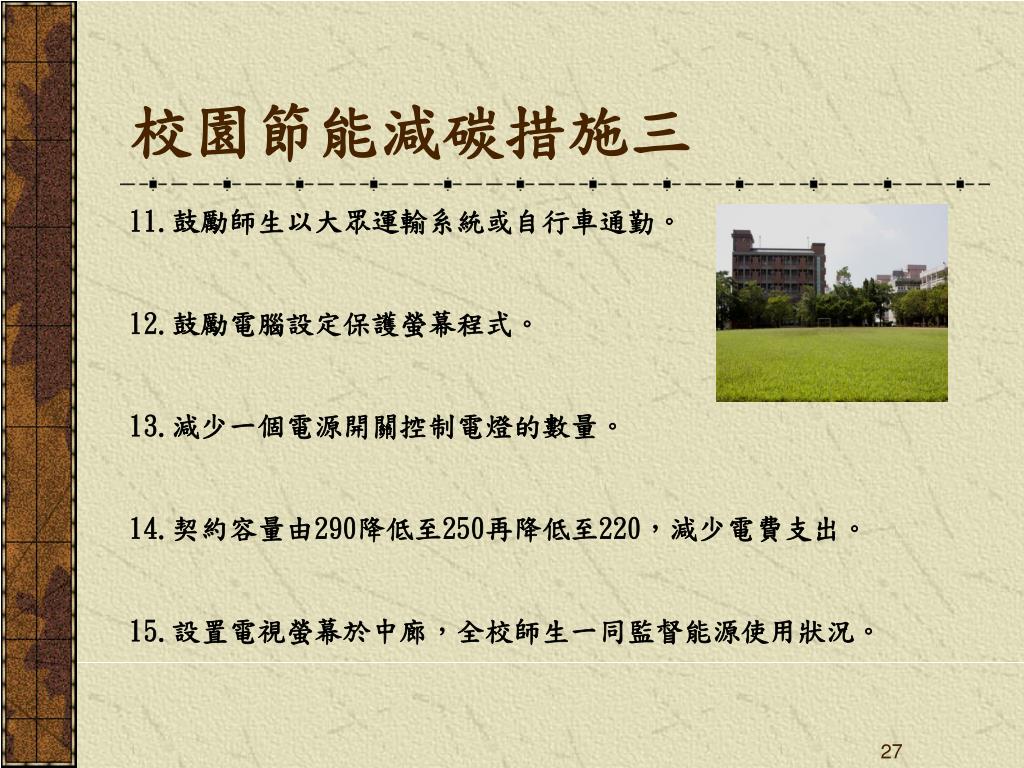 校園節能減碳措施三

11.鼓勵師生以大眾運輸系統或自行車通勤。

12.鼓勵電腦設定保護螢幕程式。

13.減少一個電源開關控制電燈的數量。

14.契約容量由290降低至250再降低至220，減少電費支出。

15.設置電視螢幕於中廊，全校師生一同監督能源使用狀況。

27